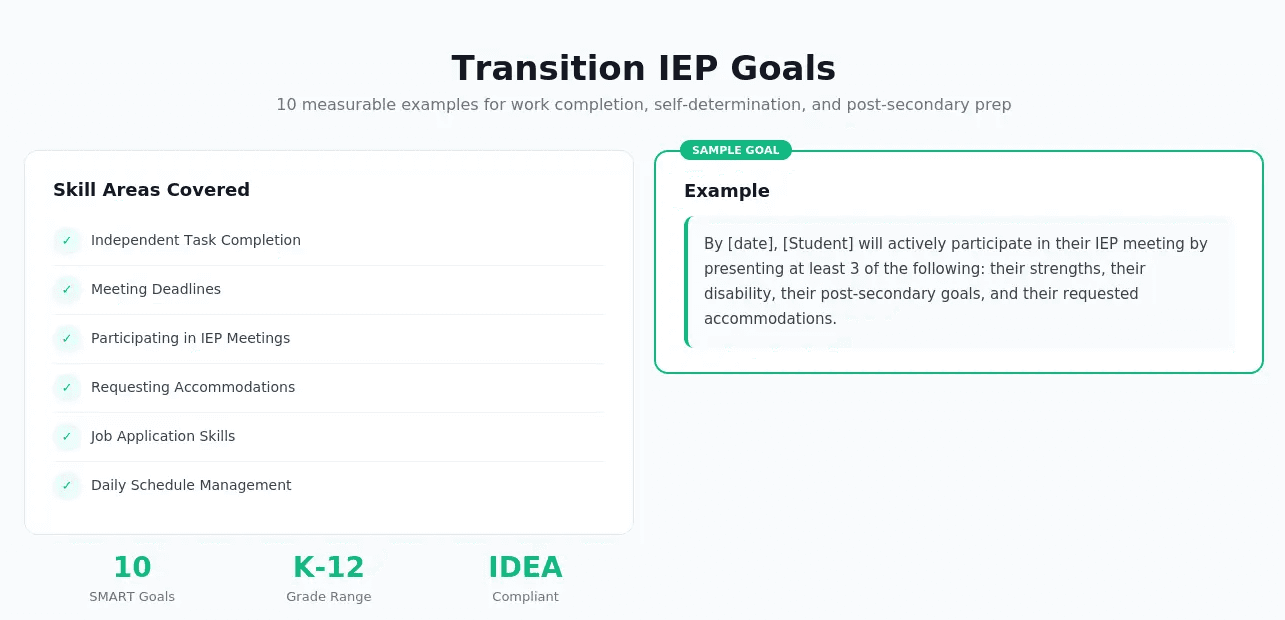 Transition IEP Goals

10 measurable examples for work completion, self-determination, and post-secondary prep

Skill Areas Covered

✓ Independent Task Completion

✓ Meeting Deadlines

✓ Participating in IEP Meetings

✓ Requesting Accommodations

✓ Job Application Skills

✓ Daily Schedule Management

10
SMART Goals

K-12
Grade Range

IDEA
Compliant

SAMPLE GOAL

Example

By [date], [Student] will actively participate in their IEP meeting by presenting at least 3 of the following: their strengths, their disability, their post-secondary goals, and their requested accommodations.